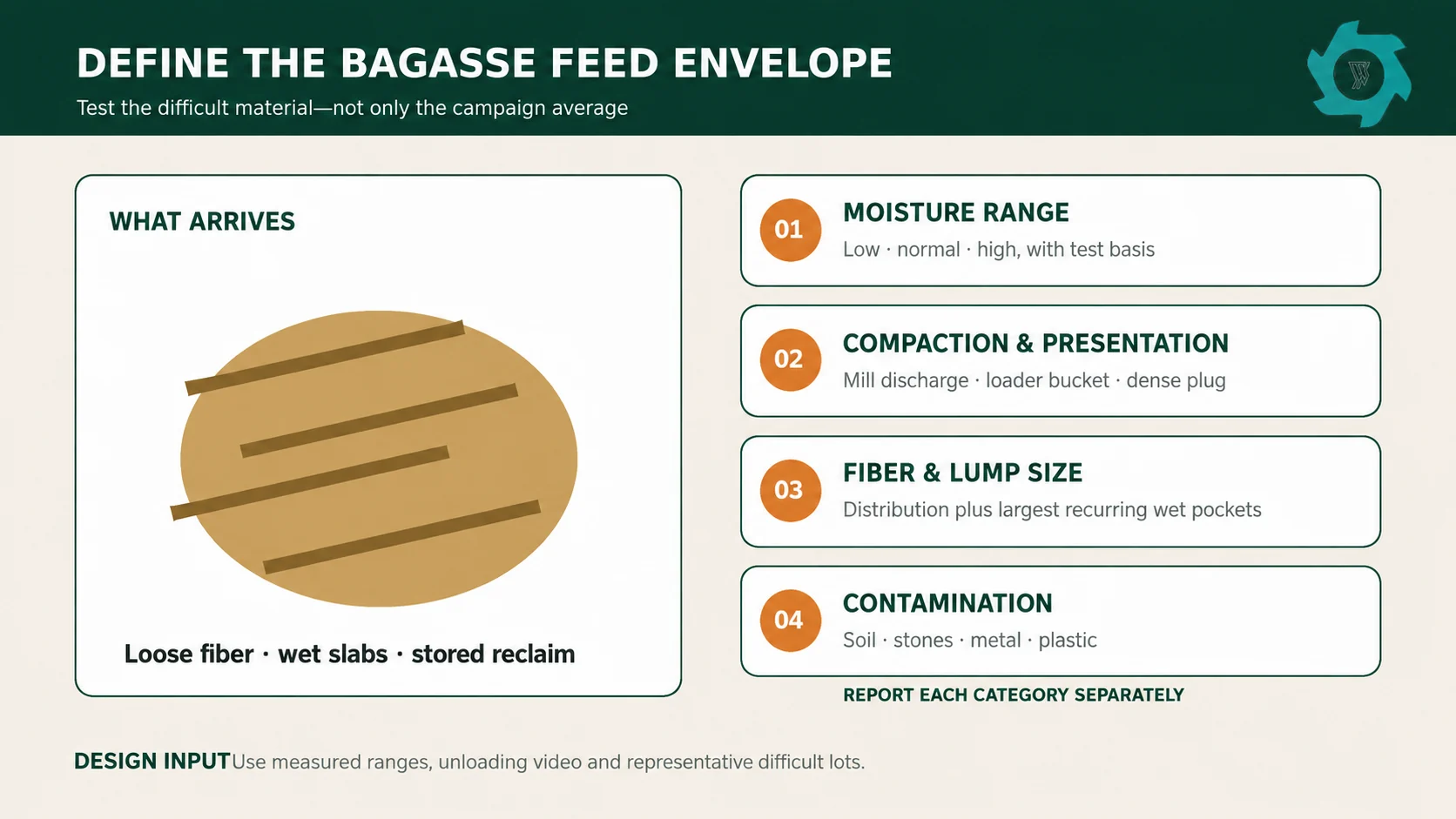 DEFINE THE BAGASSE FEED ENVELOPE

Test the difficult material—not only the campaign average

WHAT ARRIVES

Loose fiber · wet slabs · stored reclaim

01
MOISTURE RANGE
Low · normal · high, with test basis

02
COMPACTION & PRESENTATION
Mill discharge · loader bucket · dense plug

03
FIBER & LUMP SIZE
Distribution plus largest recurring wet pockets

04
CONTAMINATION
Soil · stones · metal · plastic

REPORT EACH CATEGORY SEPARATELY

DESIGN INPUT Use measured ranges, unloading video and representative difficult lots.